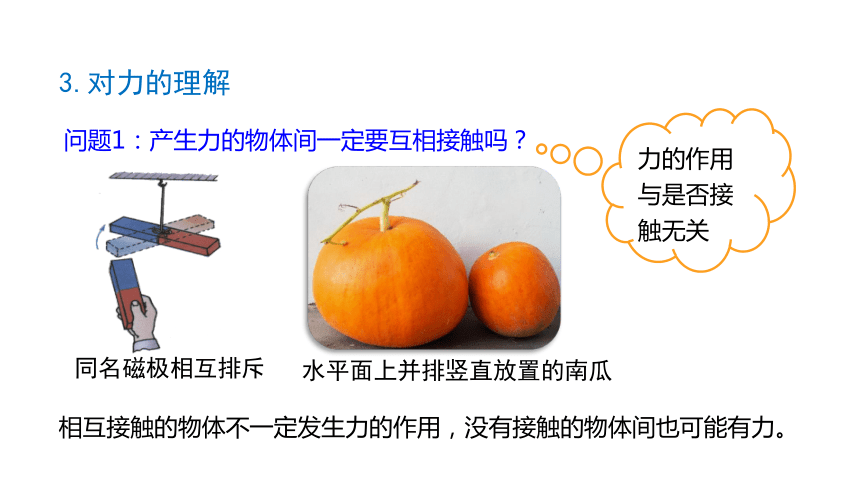 3. 对力的理解

问题1：产生力的物体间一定要互相接触吗？

力的作用与是否接触无关

同名磁极相互排斥

水平面上并排竖直放置的南瓜

相互接触的物体不一定发生力的作用，没有接触的物体间也可能有力。